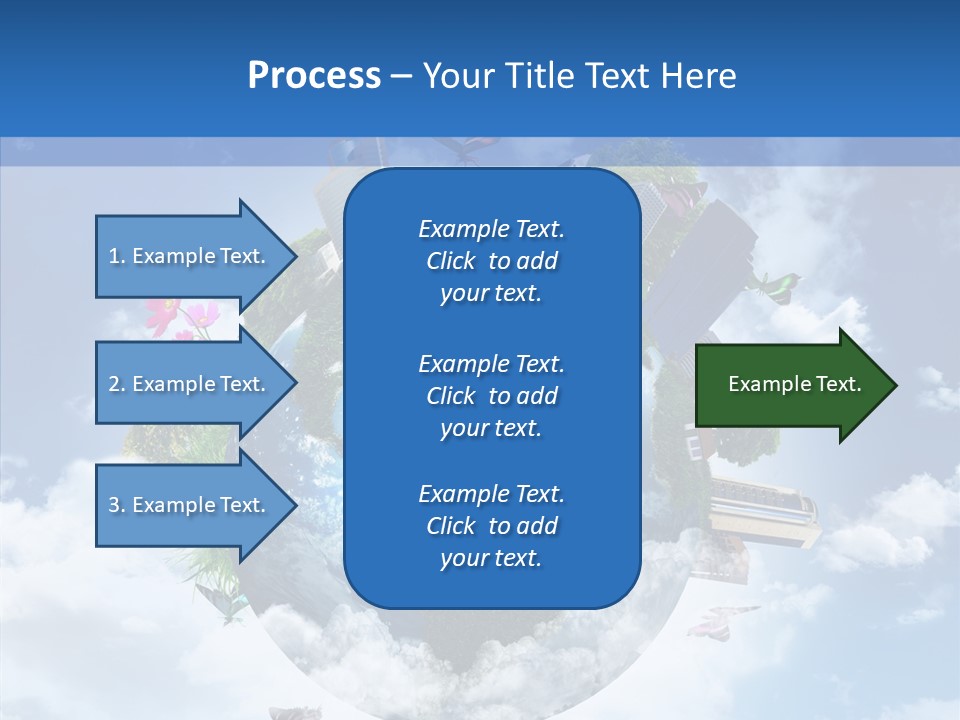 Process – Your Title Text Here

1. Example Text.

2. Example Text.

3. Example Text.

Example Text. Click to add your text.

Example Text. Click to add your text.

Example Text. Click to add your text.

Example Text.